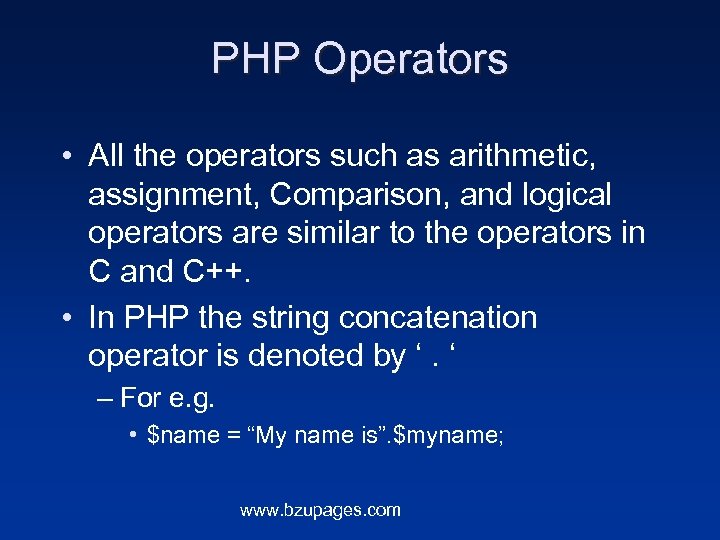 PHP Operators

• All the operators such as arithmetic, assignment, Comparison, and logical operators are similar to the operators in C and C++.

• In PHP the string concatenation operator is denoted by ‘ . ‘

– For e.g.

• \$name = “My name is”.\$myname;

www.bzupages.com